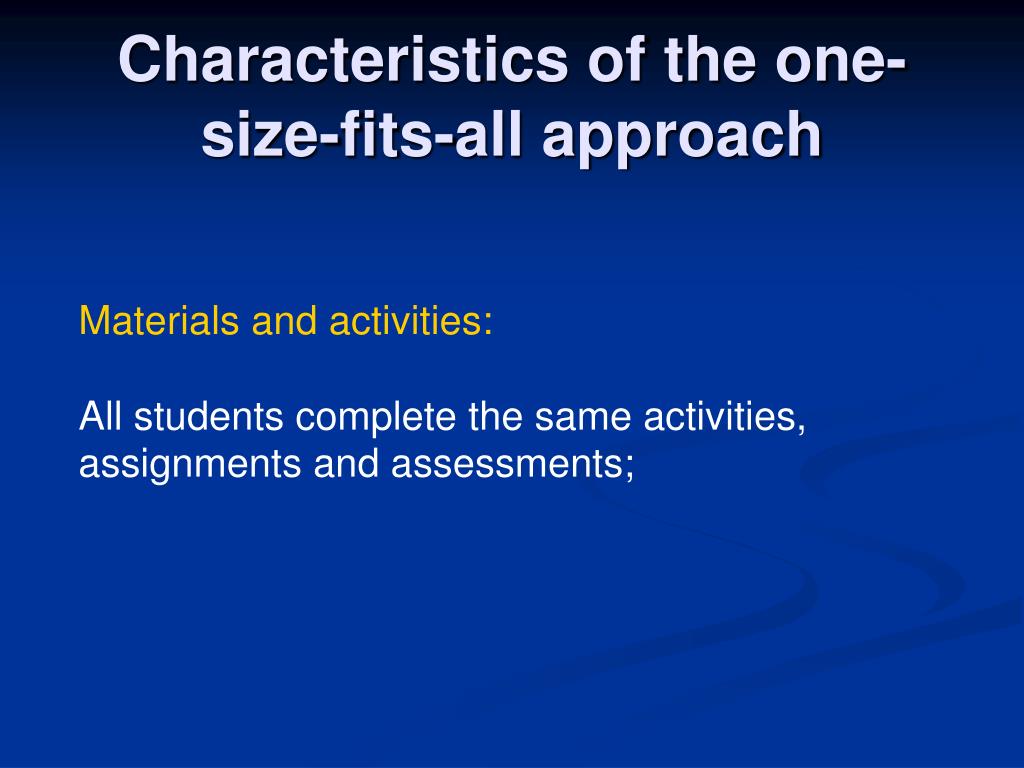 Characteristics of the one-size-fits-all approach

Materials and activities:

All students complete the same activities, assignments and assessments;